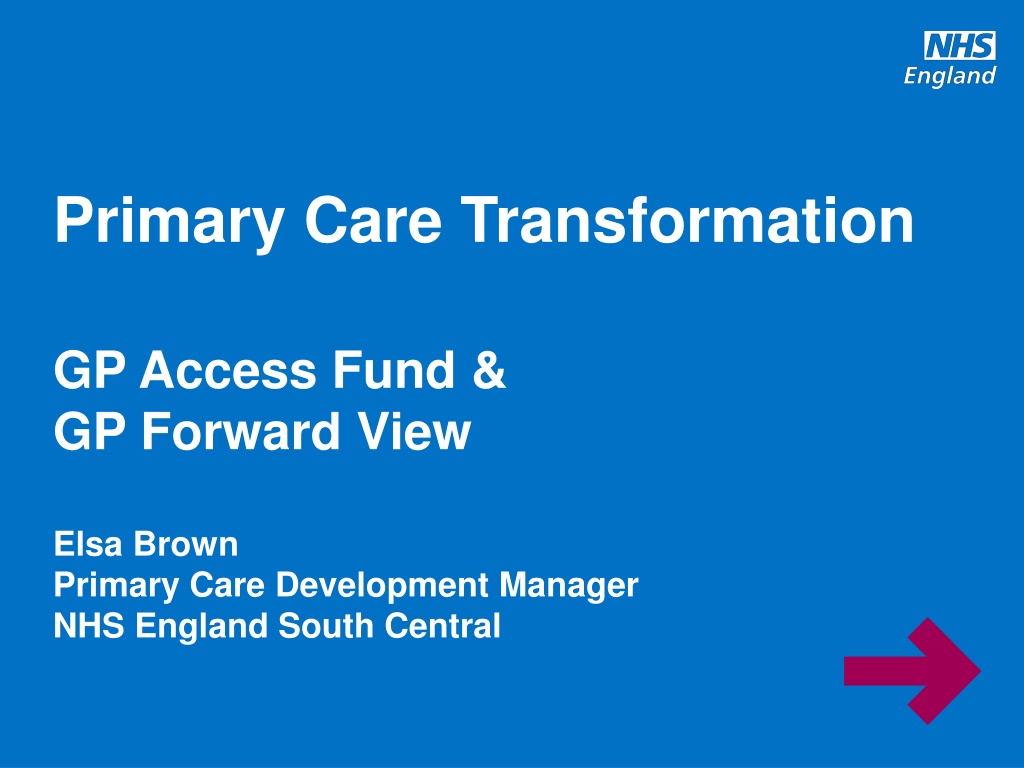 NHS
England

Primary Care Transformation

GP Access Fund &
GP Forward View

Elsa Brown
Primary Care Development Manager
NHS England South Central